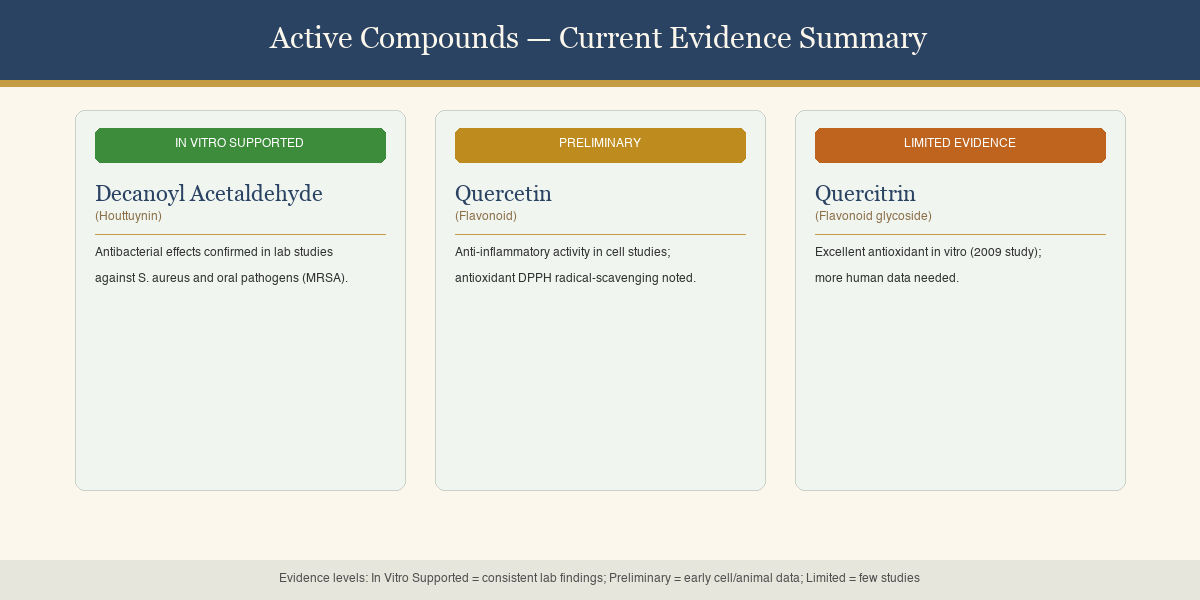 Active Compounds — Current Evidence Summary

IN VITRO SUPPORTED

Decanoyl Acetaldehyde

(Houttuynin)

Antibacterial effects confirmed in lab studies against S. aureus and oral pathogens (MRSA).

PRELIMINARY

Quercetin

(Flavonoid)

Anti-inflammatory activity in cell studies; antioxidant DPPH radical-scavenging noted.

LIMITED EVIDENCE

Quercitrin

(Flavonoid glycoside)

Excellent antioxidant in vitro (2009 study); more human data needed.

Evidence levels: In Vitro Supported = consistent lab findings; Preliminary = early cell/animal data; Limited = few studies